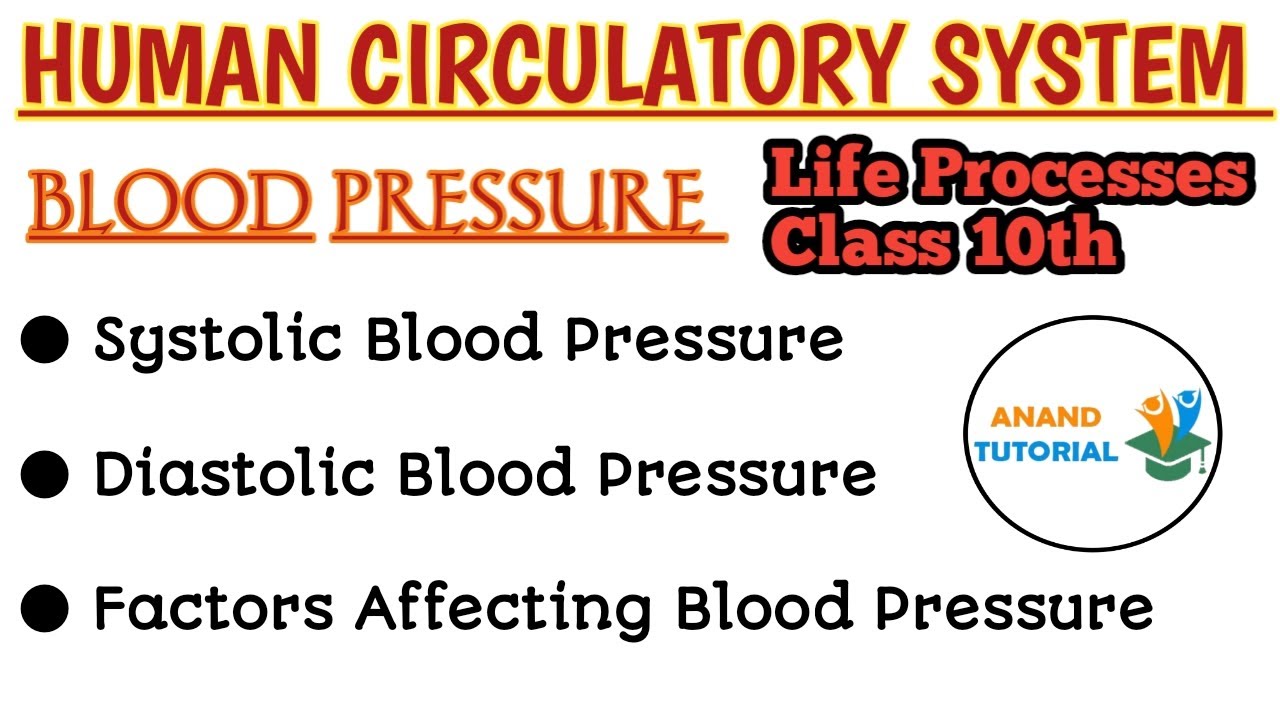 HUMAN CIRCULATORY SYSTEM

BLOOD PRESSURE

Life Processes
Class 10th

● Systolic Blood Pressure

● Diastolic Blood Pressure

● Factors Affecting Blood Pressure

ANAND
TUTORIAL